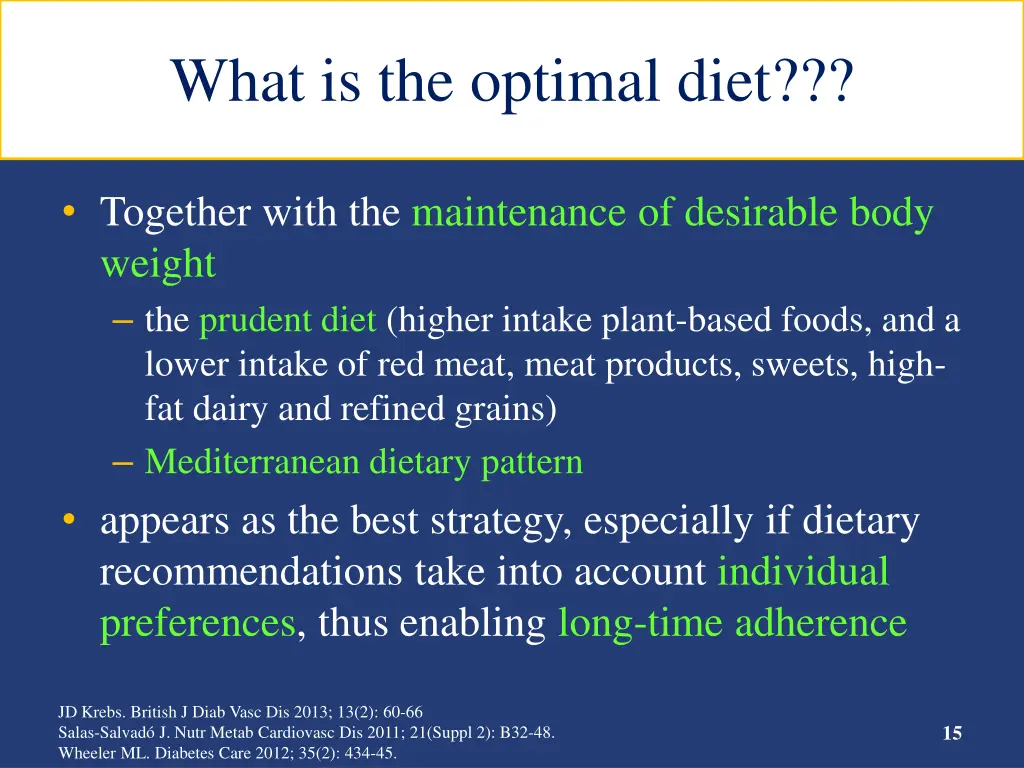 What is the optimal diet???

• Together with the maintenance of desirable body weight

– the prudent diet (higher intake plant-based foods, and a lower intake of red meat, meat products, sweets, high-fat dairy and refined grains)

– Mediterranean dietary pattern

• appears as the best strategy, especially if dietary recommendations take into account individual preferences, thus enabling long-time adherence

JD Krebs. British J Diab Vasc Dis 2013; 13(2): 60-66
Salas-Salvadó J. Nutr Metab Cardiovasc Dis 2011; 21(Suppl 2): B32-48.
Wheeler ML. Diabetes Care 2012; 35(2): 434-45.

15